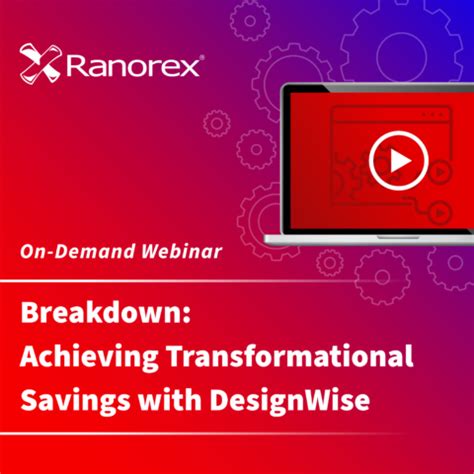 Ranorex®

On-Demand Webinar

Breakdown: Achieving Transformational Savings with DesignWise